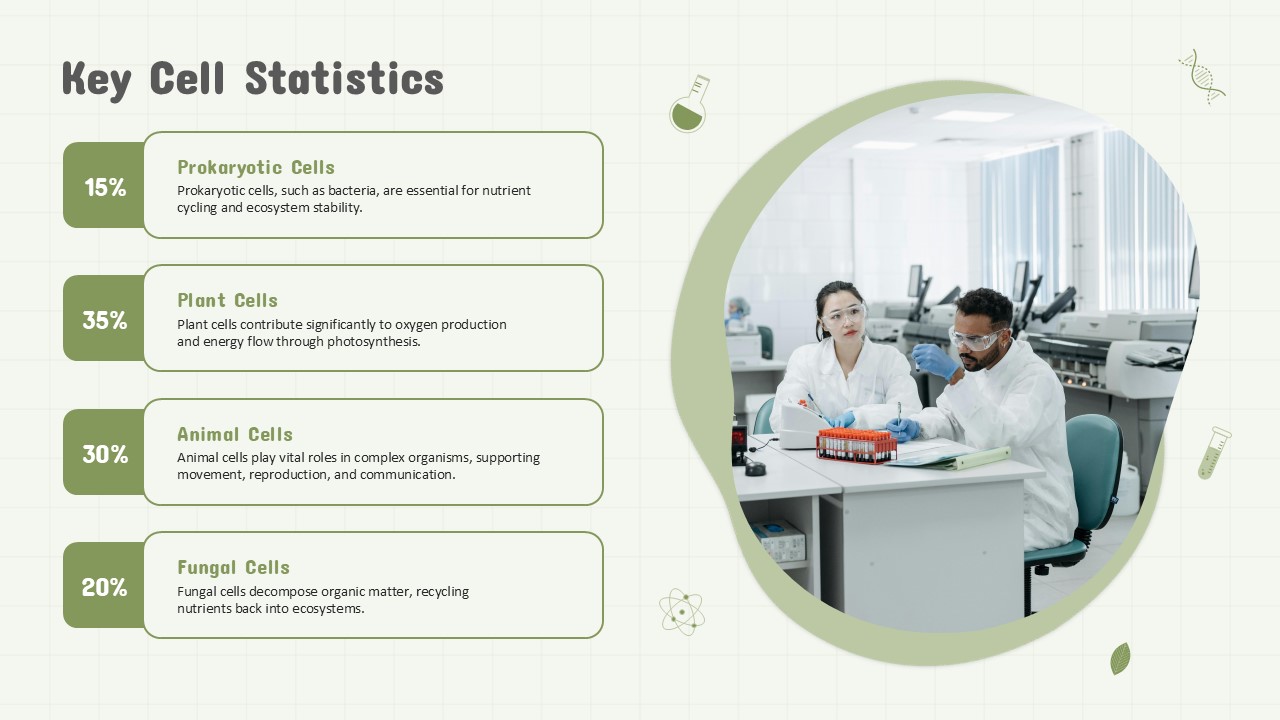 Key Cell Statistics

15%

Prokaryotic Cells

Prokaryotic cells, such as bacteria, are essential for nutrient cycling and ecosystem stability.

35%

Plant Cells

Plant cells contribute significantly to oxygen production and energy flow through photosynthesis.

30%

Animal Cells

Animal cells play vital roles in complex organisms, supporting movement, reproduction, and communication.

20%

Fungal Cells

Fungal cells decompose organic matter, recycling nutrients back into ecosystems.